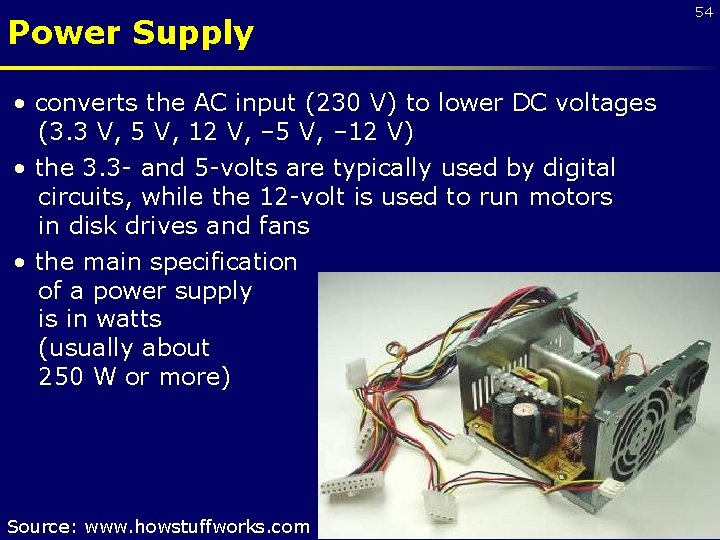 54

Power Supply

• converts the AC input (230 V) to lower DC voltages (3.3 V, 5 V, 12 V, –5 V, –12 V)

• the 3.3- and 5-volts are typically used by digital circuits, while the 12-volt is used to run motors in disk drives and fans

• the main specification of a power supply is in watts (usually about 250 W or more)

Source: www.howstuffworks.com